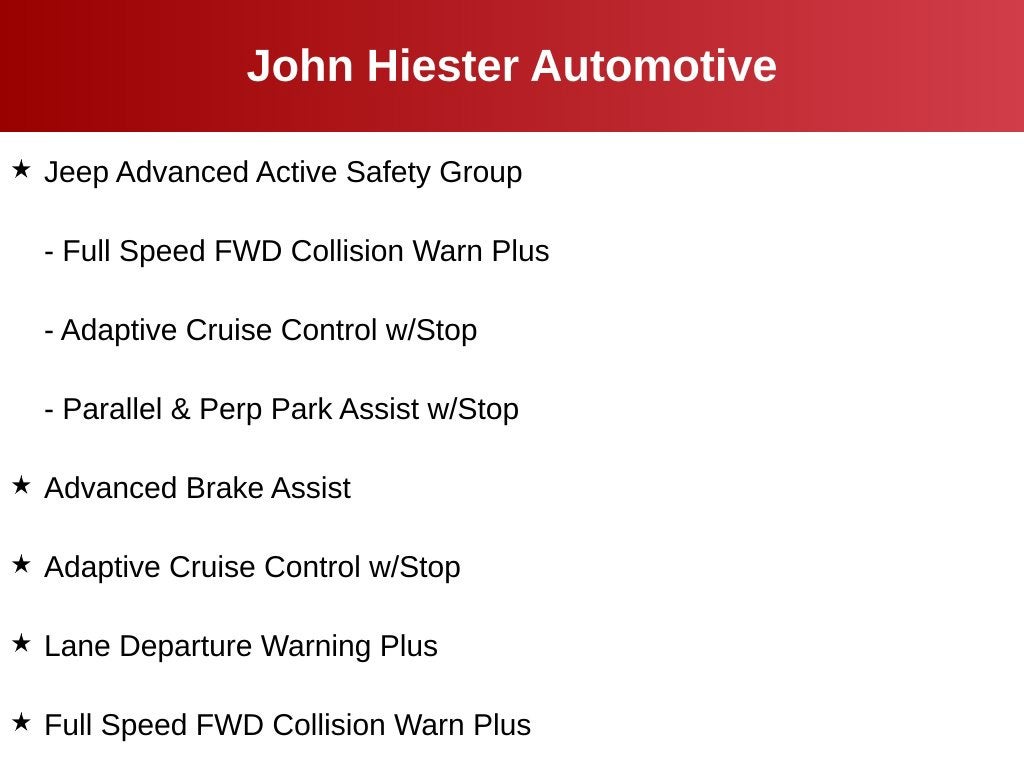 John Hiester Automotive

★ Jeep Advanced Active Safety Group

- Full Speed FWD Collision Warn Plus

- Adaptive Cruise Control w/Stop

- Parallel & Perp Park Assist w/Stop

★ Advanced Brake Assist

★ Adaptive Cruise Control w/Stop

★ Lane Departure Warning Plus

★ Full Speed FWD Collision Warn Plus